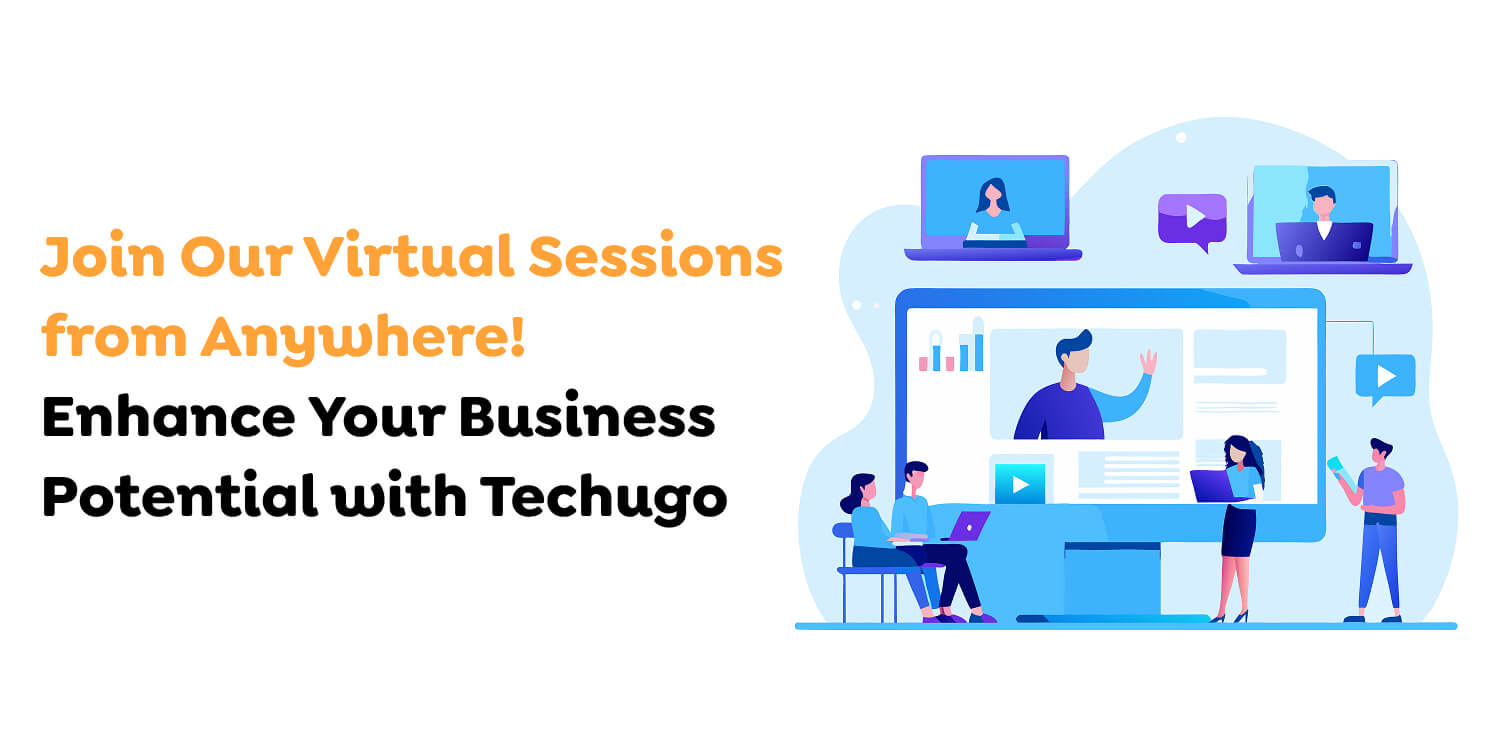 Join Our Virtual Sessions from Anywhere!

Enhance Your Business Potential with Techugo